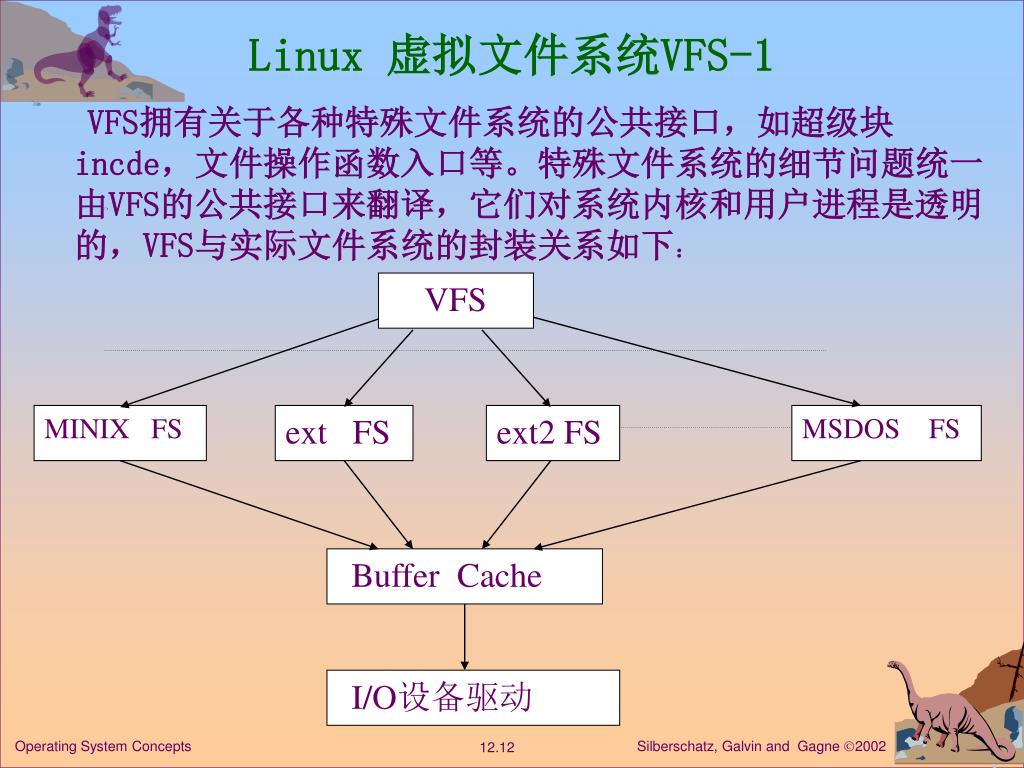 Linux 虚拟文件系统VFS-1

VFS拥有关于各种特殊文件系统的公共接口，如超级块incde，文件操作函数入口等。特殊文件系统的细节问题统一由VFS的公共接口来翻译，它们对系统内核和用户进程是透明的，VFS与实际文件系统的封装关系如下：

VFS

MINIX FS

ext FS

ext2 FS

MSDOS FS

Buffer Cache

I/O设备驱动

Operating System Concepts

12.12

Silberschatz, Galvin and Gagne ©2002